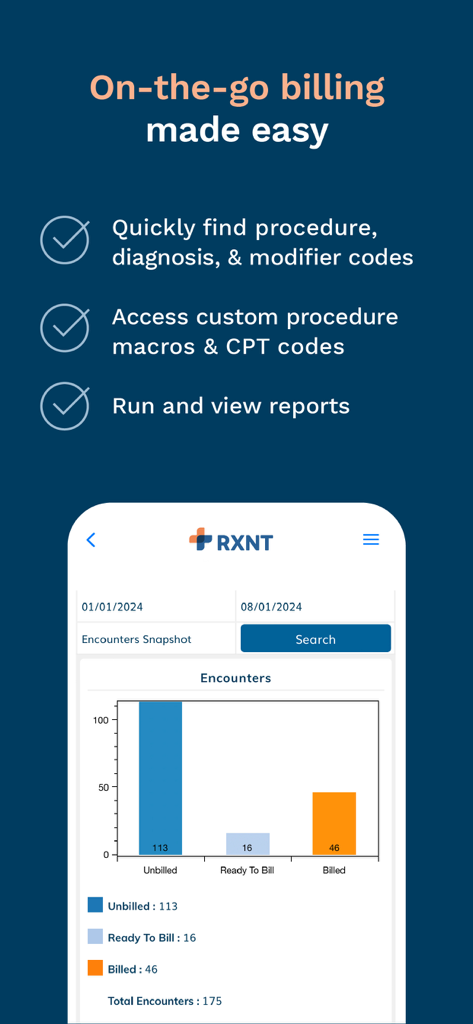 On-the-go billing made easy

Quickly find procedure, diagnosis, & modifier codes

Access custom procedure macros & CPT codes

Run and view reports

RXNT

01/01/2024

08/01/2024

Encounters Snapshot

Search

Encounters

100

50

0

113

16

46

Unbilled

Ready To Bill

Billed

Unbilled : 113

Ready To Bill : 16

Billed : 46

Total Encounters : 175